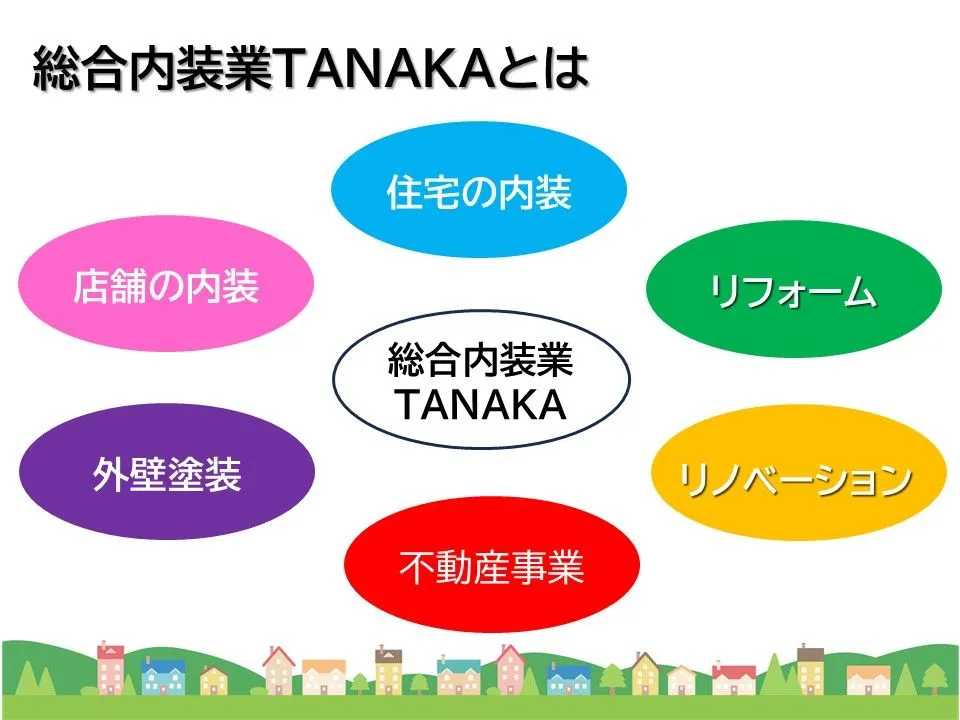 総合内装業TANAKAとは

住宅の内装

店舗の内装

リフォーム

総合内装業
TANAKA

外壁塗装

リノベーション

不動産事業